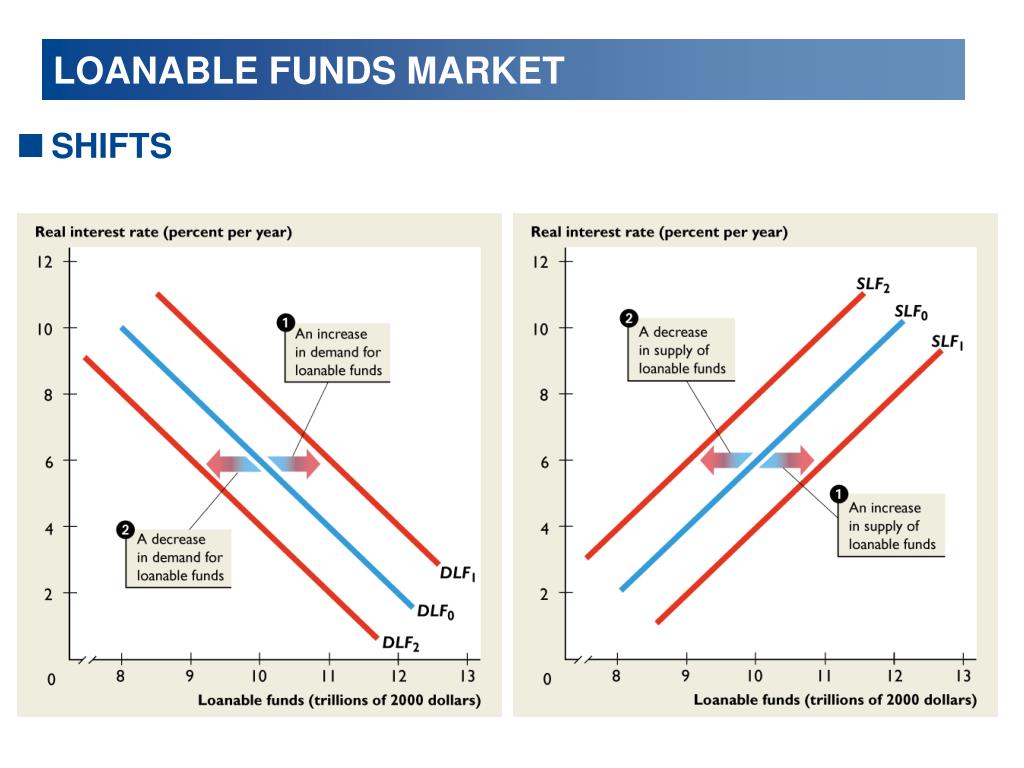 LOANABLE FUNDS MARKET

SHIFTS

Real interest rate (percent per year)

12
10
8
6
4
2
0

1 An increase in demand for loanable funds

2 A decrease in demand for loanable funds

$DLF_1$
$DLF_0$
$DLF_2$

8 9 10 11 12 13

Loanable funds (trillions of 2000 dollars)

Real interest rate (percent per year)

12
10
8
6
4
2
0

$SLF_2$
$SLF_0$
$SLF_1$

2 A decrease in supply of loanable funds

1 An increase in supply of loanable funds

8 9 10 11 12 13

Loanable funds (trillions of 2000 dollars)